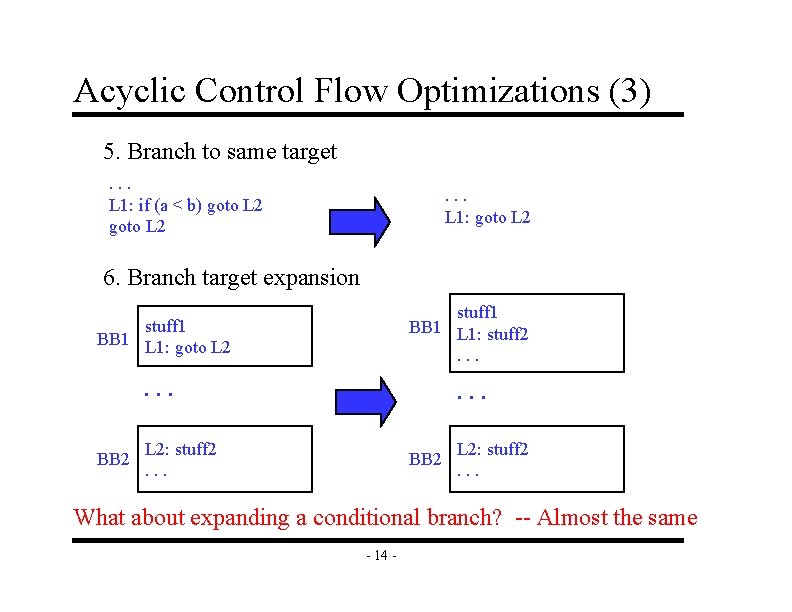 Acyclic Control Flow Optimizations (3)

5. Branch to same target

. . .
L1: if (a < b) goto L2
goto L2

. . .
L1: goto L2

6. Branch target expansion

BB1
stuff1
L1: goto L2

. . .

BB2
L2: stuff2
. . .

BB1
stuff1
L1: stuff2
. . .

. . .

BB2
L2: stuff2
. . .

What about expanding a conditional branch? -- Almost the same

- 14 -